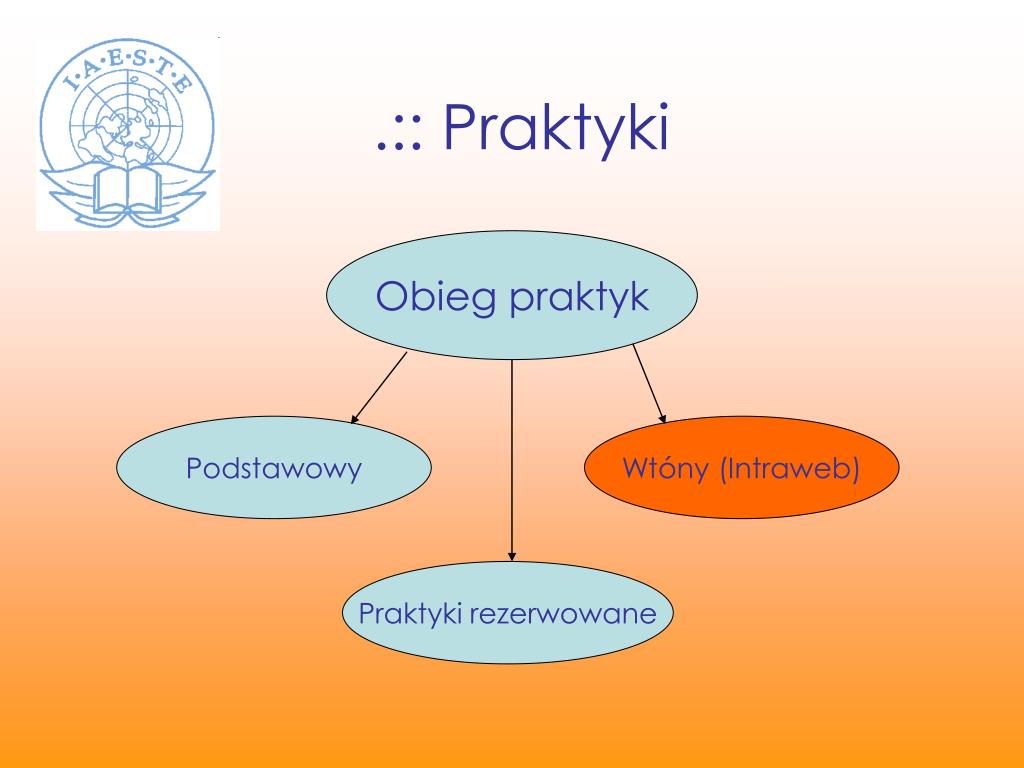 I·A·E·S·T·E

.:: Praktyki

Obieg praktyk

Podstawowy

Wtóny (Intraweb)

Praktyki rezerwowane